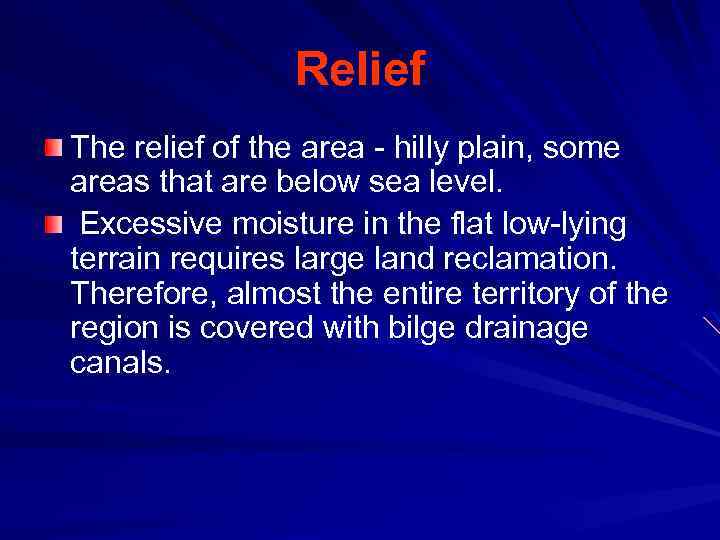 Relief

The relief of the area - hilly plain, some areas that are below sea level.

Excessive moisture in the flat low-lying terrain requires large land reclamation. Therefore, almost the entire territory of the region is covered with bilge drainage canals.